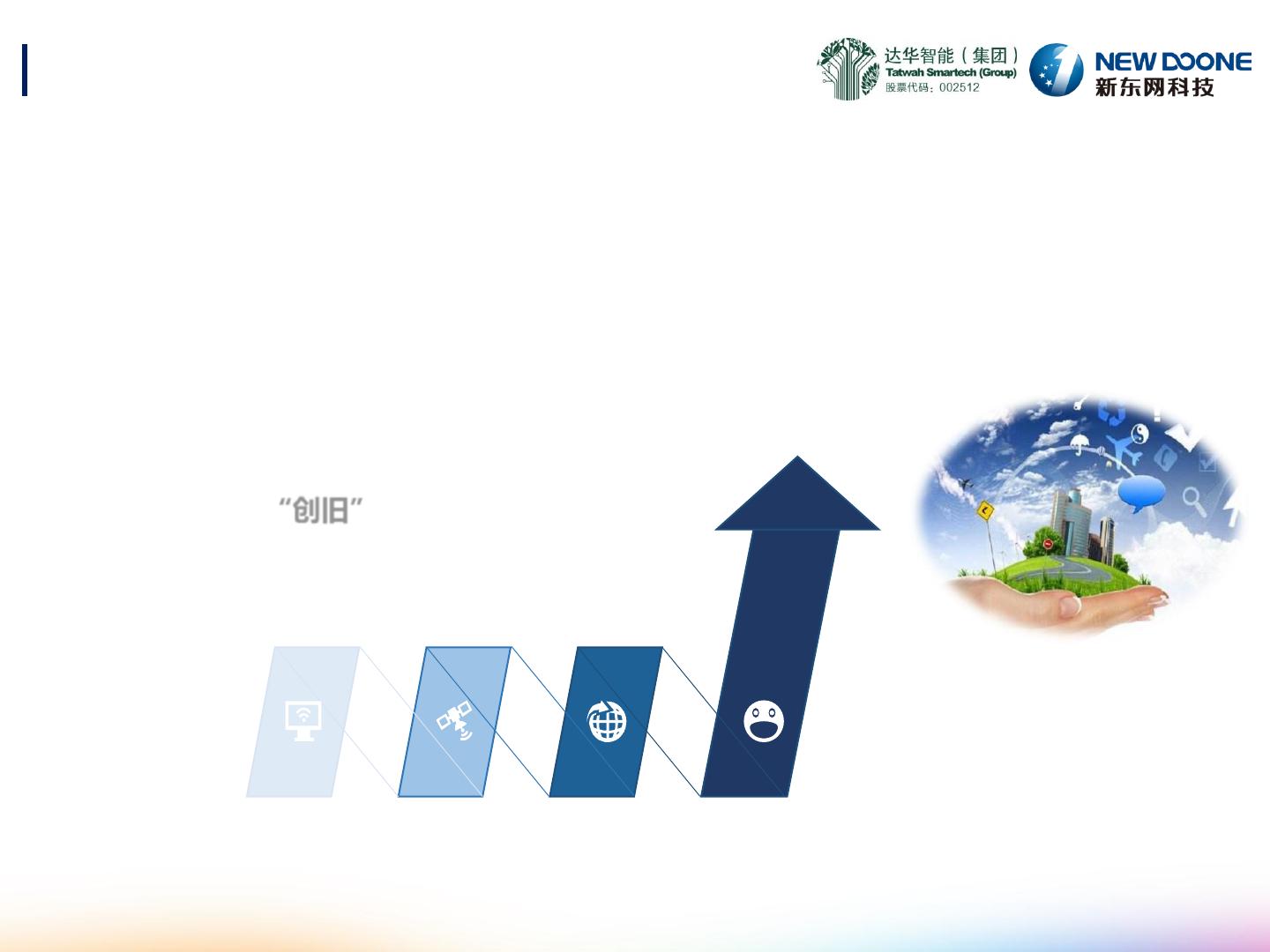 达华智能（集团）
Tatwah Smartech (Group)
股票代码：002512

NEW DOONE
新东网科技

“创旧”